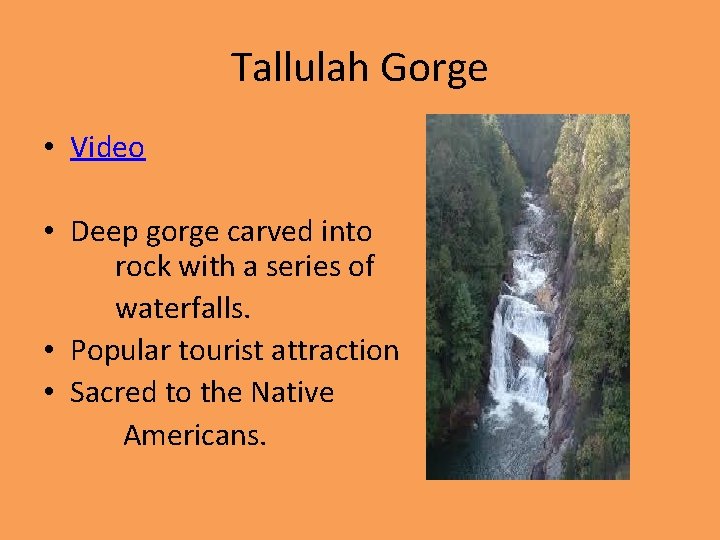 Tallulah Gorge

• Video

• Deep gorge carved into rock with a series of waterfalls.
• Popular tourist attraction
• Sacred to the Native Americans.